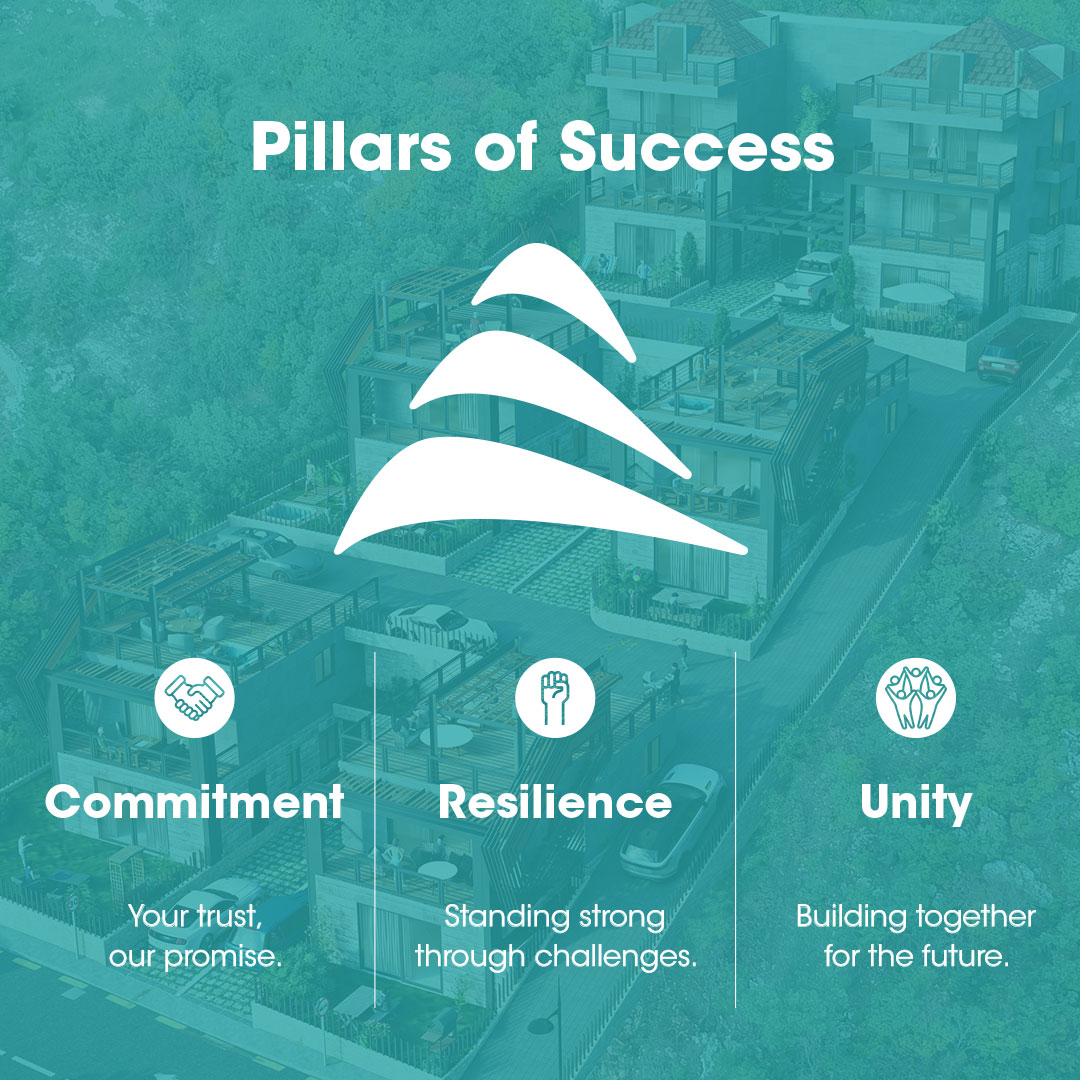 Pillars of Success

Commitment

Your trust, our promise.

Resilience

Standing strong through challenges.

Unity

Building together for the future.